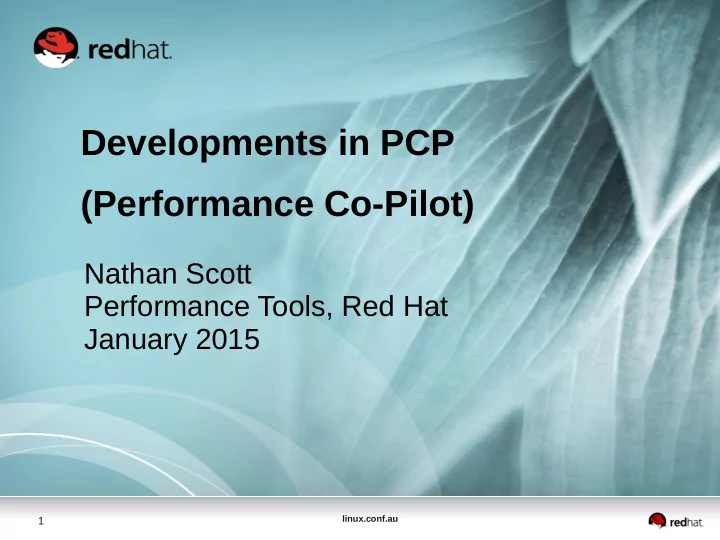 redhat.

Developments in PCP

(Performance Co-Pilot)

Nathan Scott
Performance Tools, Red Hat
January 2015

1

linux.conf.au

redhat.